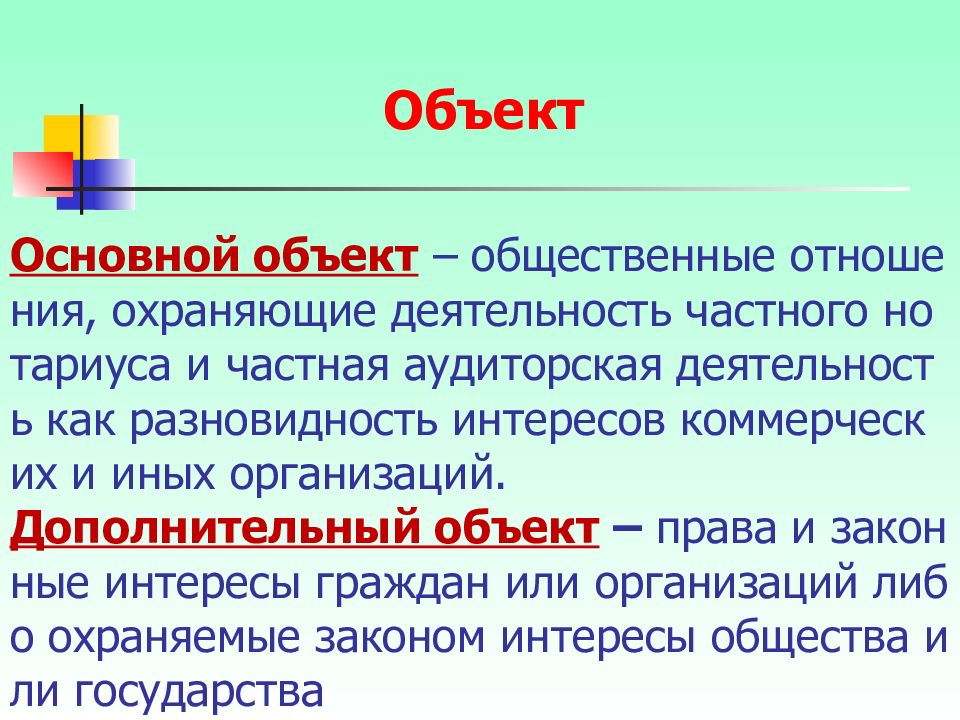 Объект

Основной объект – общественные отноше ния, охраняющие деятельность частного но тариуса и частная аудиторская деятельност ь как разновидность интересов коммерческ их и иных организаций.
Дополнительный объект – права и закон ные интересы граждан или организаций либ о охраняемые законом интересы общества и ли государства